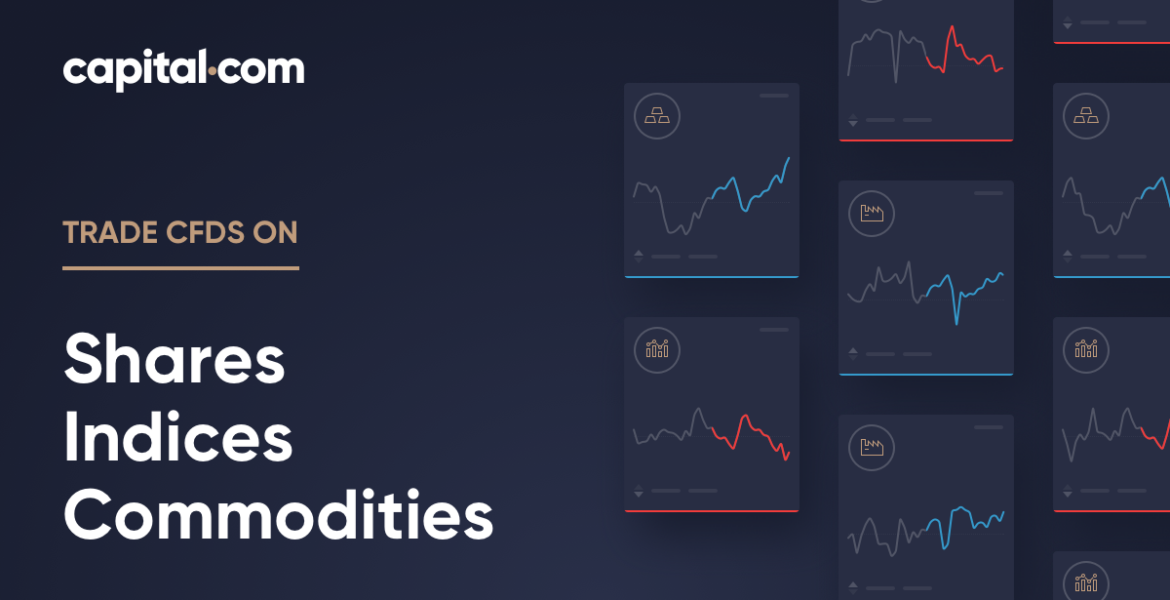 capital·com

TRADE CFDS ON

Shares
Indices
Commodities